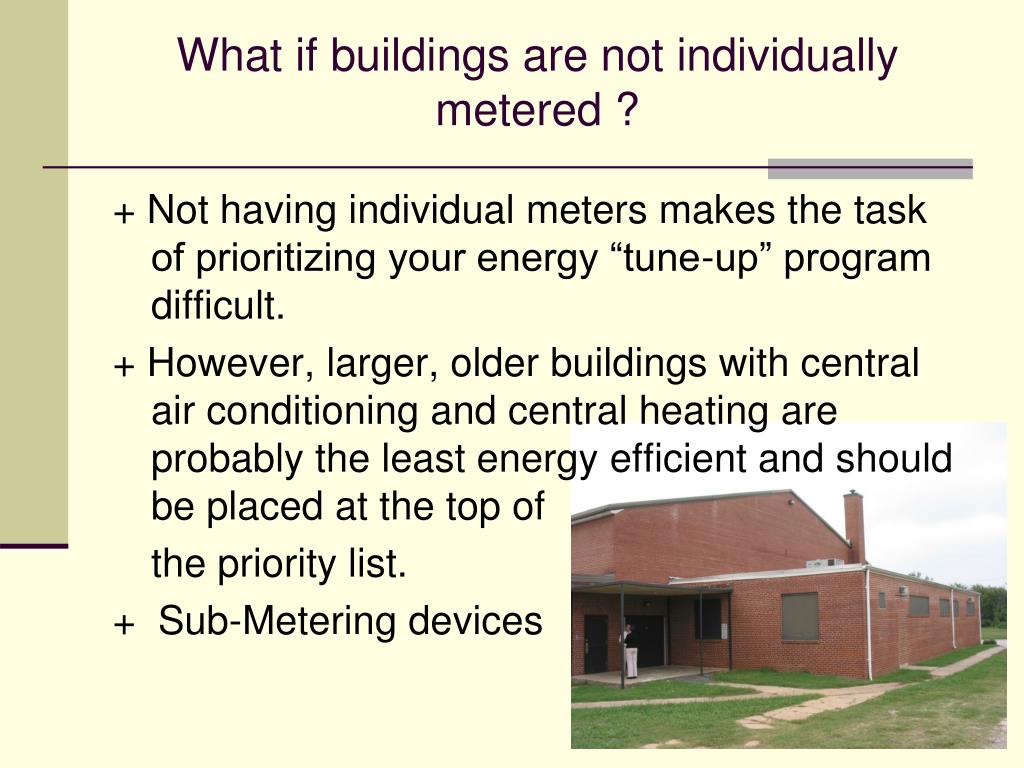 What if buildings are not individually metered ?

+ Not having individual meters makes the task of prioritizing your energy “tune-up” program difficult.

+ However, larger, older buildings with central air conditioning and central heating are probably the least energy efficient and should be placed at the top of

the priority list.

+ Sub-Metering devices